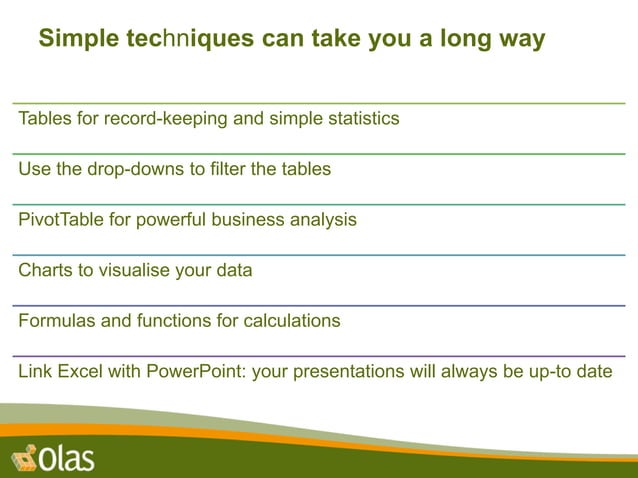 Simple techniques can take you a long way

Tables for record-keeping and simple statistics

Use the drop-downs to filter the tables

PivotTable for powerful business analysis

Charts to visualise your data

Formulas and functions for calculations

Link Excel with PowerPoint: your presentations will always be up-to date

olas